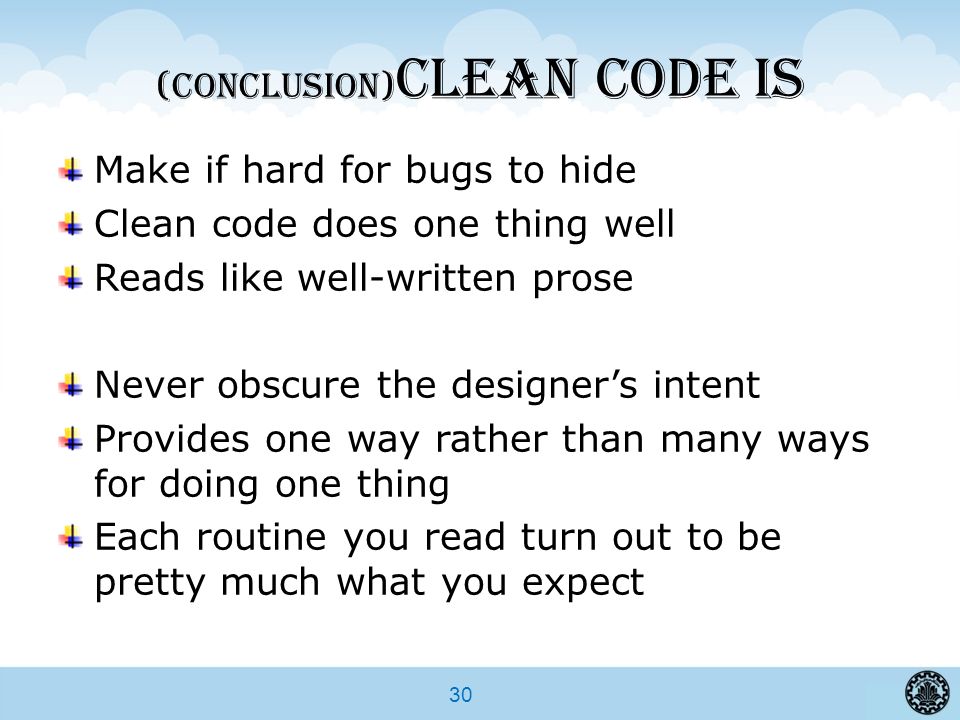 (CONCLUSION)CLEAN CODE IS

Make if hard for bugs to hide
Clean code does one thing well
Reads like well-written prose

Never obscure the designer's intent
Provides one way rather than many ways for doing one thing
Each routine you read turn out to be pretty much what you expect

30